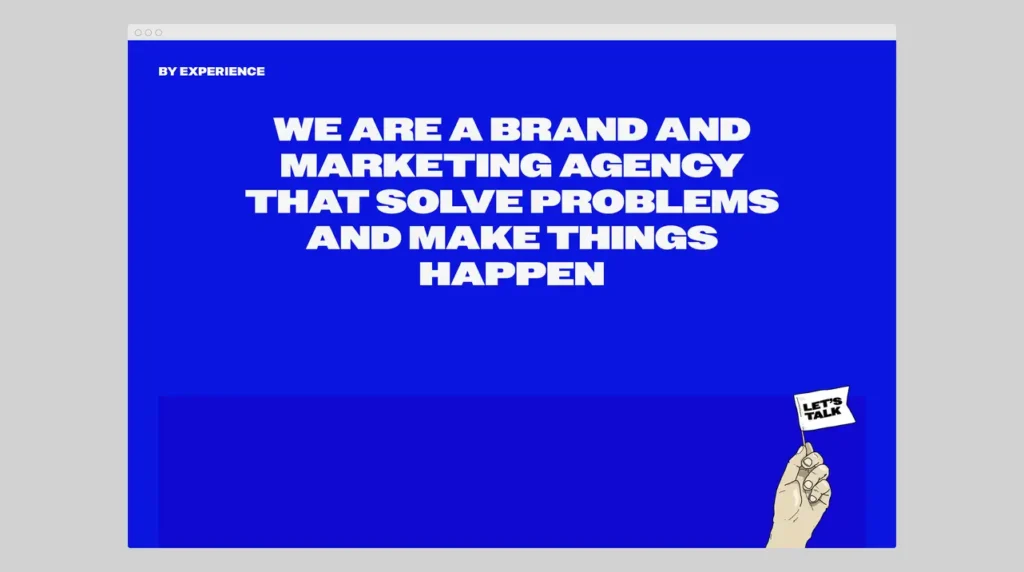 BY EXPERIENCE

WE ARE A BRAND AND MARKETING AGENCY THAT SOLVE PROBLEMS AND MAKE THINGS HAPPEN

LET'S TALK